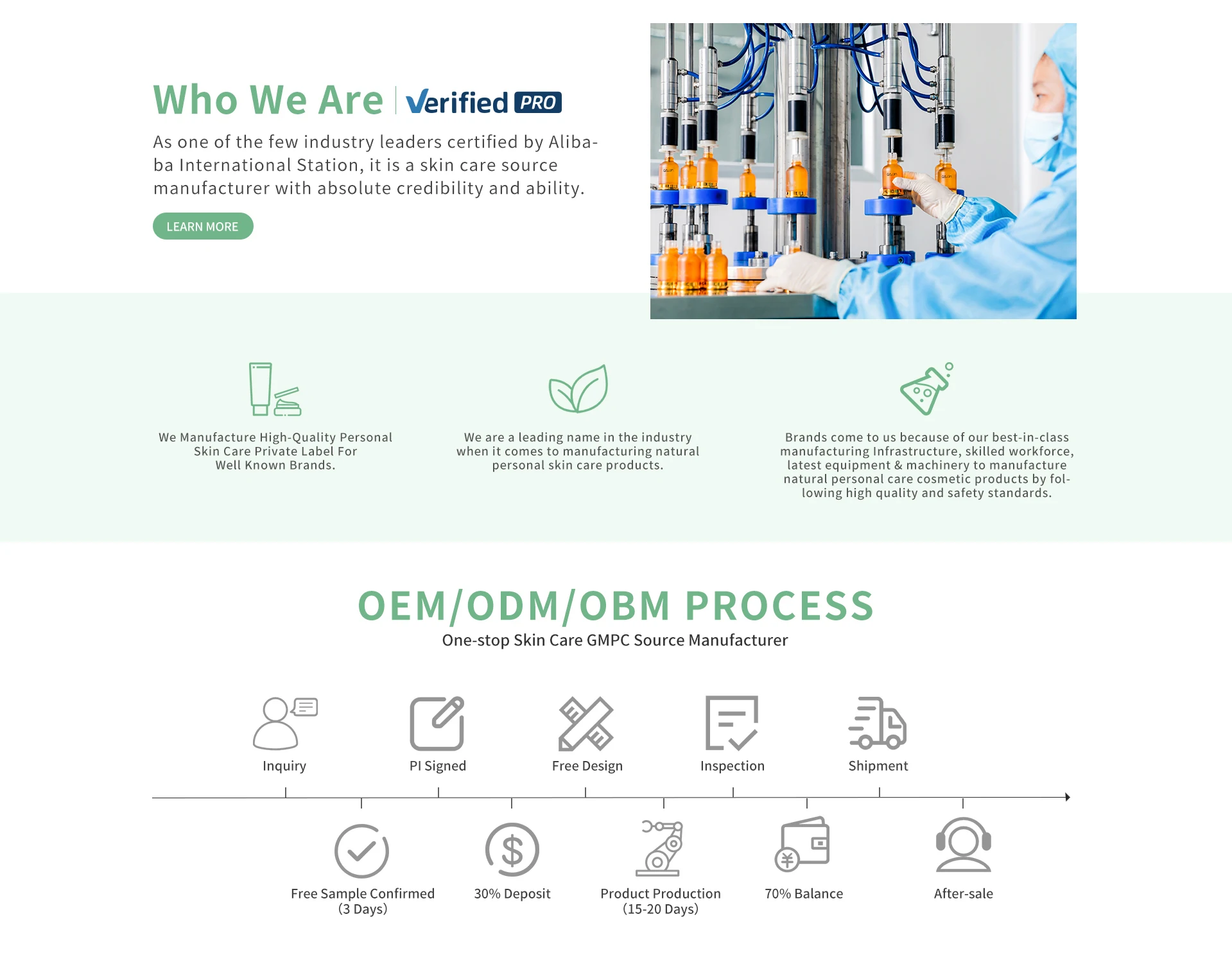 Who We Are | Verified PRO

As one of the few industry leaders certified by Alibaba International Station, it is a skin care source manufacturer with absolute credibility and ability.

LEARN MORE

We Manufacture High-Quality Personal Skin Care Private Label For Well Known Brands.

We are a leading name in the industry when it comes to manufacturing natural personal skin care products.

Brands come to us because of our best-in-class manufacturing Infrastructure, skilled workforce, latest equipment & machinery to manufacture natural personal care cosmetic products by following high quality and safety standards.

OEM/ODM/OBM PROCESS

One-stop Skin Care GMPC Source Manufacturer

Inquiry

PI Signed

Free Design

Inspection

Shipment

Free Sample Confirmed (3 Days)

30% Deposit

Product Production (15-20 Days)

70% Balance

After-sale